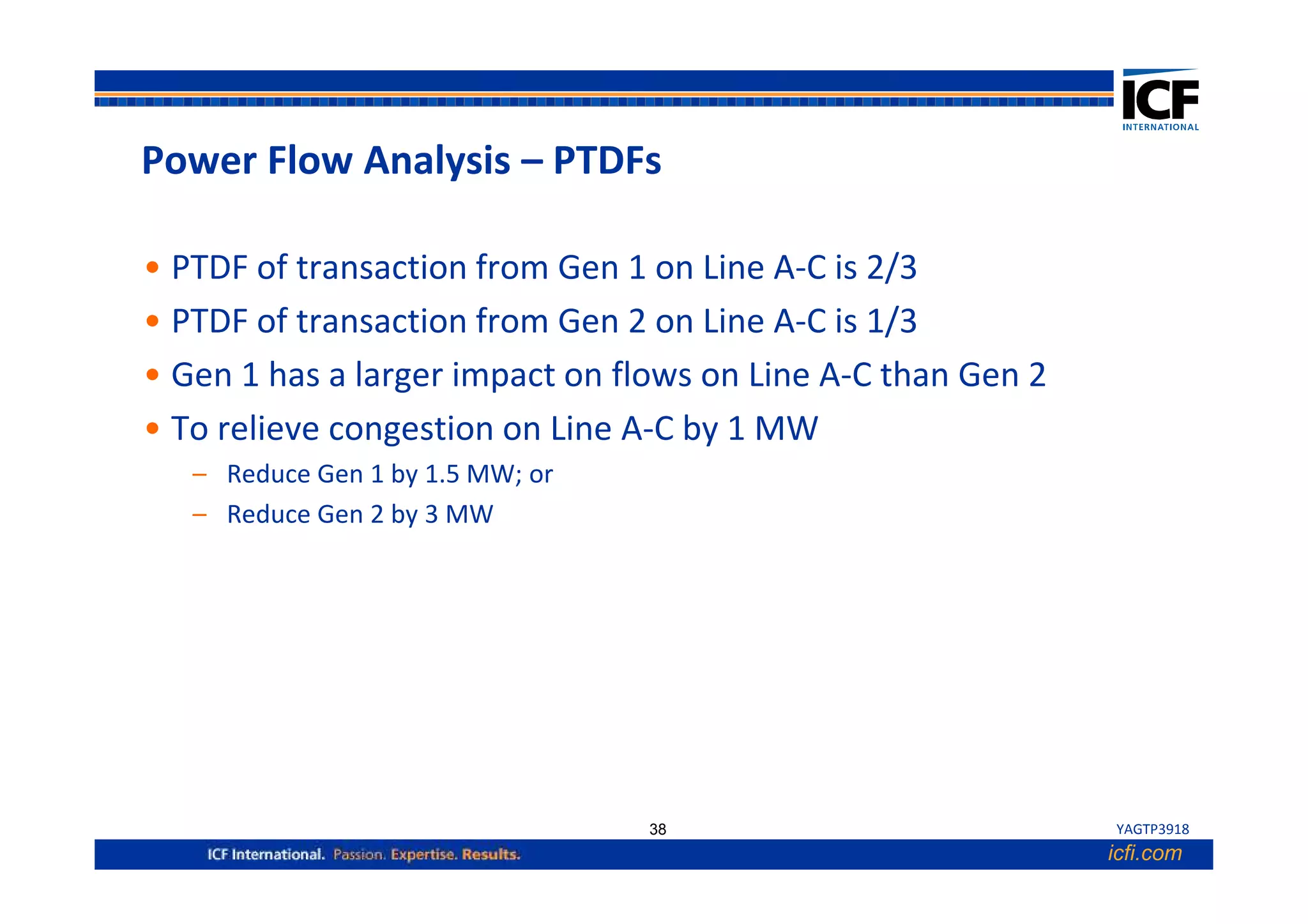 ICF INTERNATIONAL

Power Flow Analysis – PTDFs

• PTDF of transaction from Gen 1 on Line A-C is 2/3
• PTDF of transaction from Gen 2 on Line A-C is 1/3
• Gen 1 has a larger impact on flows on Line A-C than Gen 2
• To relieve congestion on Line A-C by 1 MW
– Reduce Gen 1 by 1.5 MW; or
– Reduce Gen 2 by 3 MW

38

YAGTP3918

ICF International. Passion. Expertise. Results.

icfi.com